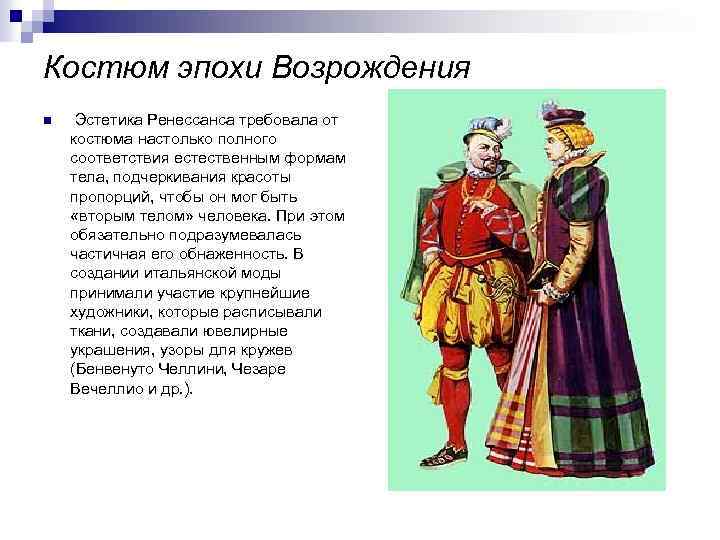 Костюм эпохи Возрождения

Эстетика Ренессанса требовала от костюма настолько полного соответствия естественным формам тела, подчеркивания красоты пропорций, чтобы он мог быть «вторым телом» человека. При этом обязательно подразумевалась частичная его обнаженность. В создании итальянской моды принимали участие крупнейшие художники, которые расписывали ткани, создавали ювелирные украшения, узоры для кружев (Бенвенуто Челлини, Чезаре Вечеллио и др.).